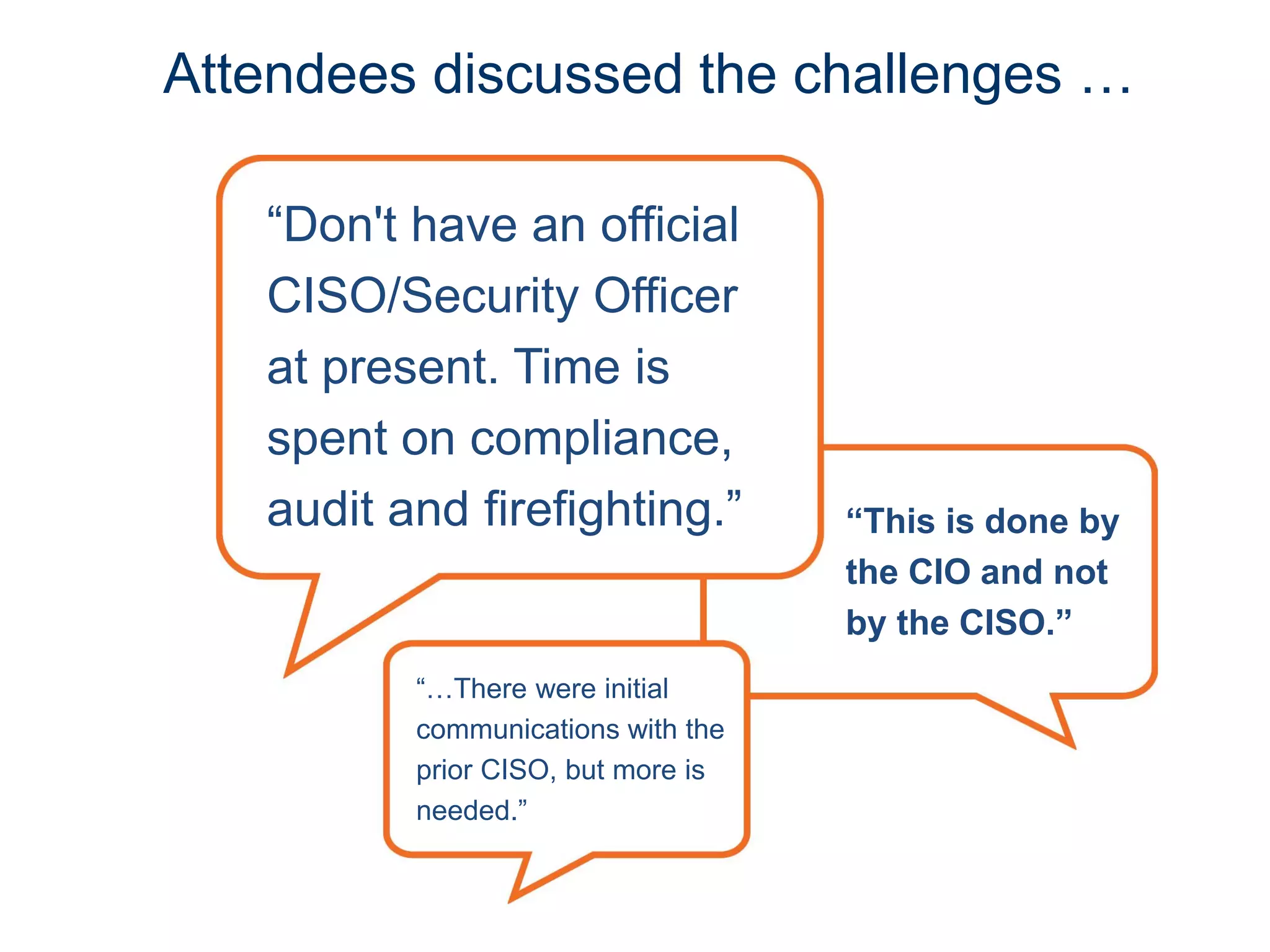 Attendees discussed the challenges …

“Don't have an official CISO/Security Officer at present. Time is spent on compliance, audit and firefighting.”

“This is done by the CIO and not by the CISO.”

“…There were initial communications with the prior CISO, but more is needed.”